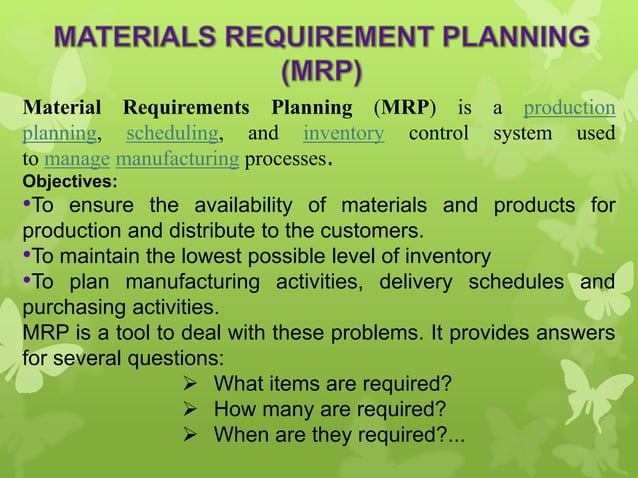 MATERIALS REQUIREMENT PLANNING (MRP)

Material Requirements Planning (MRP) is a production planning, scheduling, and inventory control system used to manage manufacturing processes.

Objectives:

•To ensure the availability of materials and products for production and distribute to the customers.

•To maintain the lowest possible level of inventory

•To plan manufacturing activities, delivery schedules and purchasing activities.

MRP is a tool to deal with these problems. It provides answers for several questions:

➢ What items are required?

➢ How many are required?

➢ When are they required?...